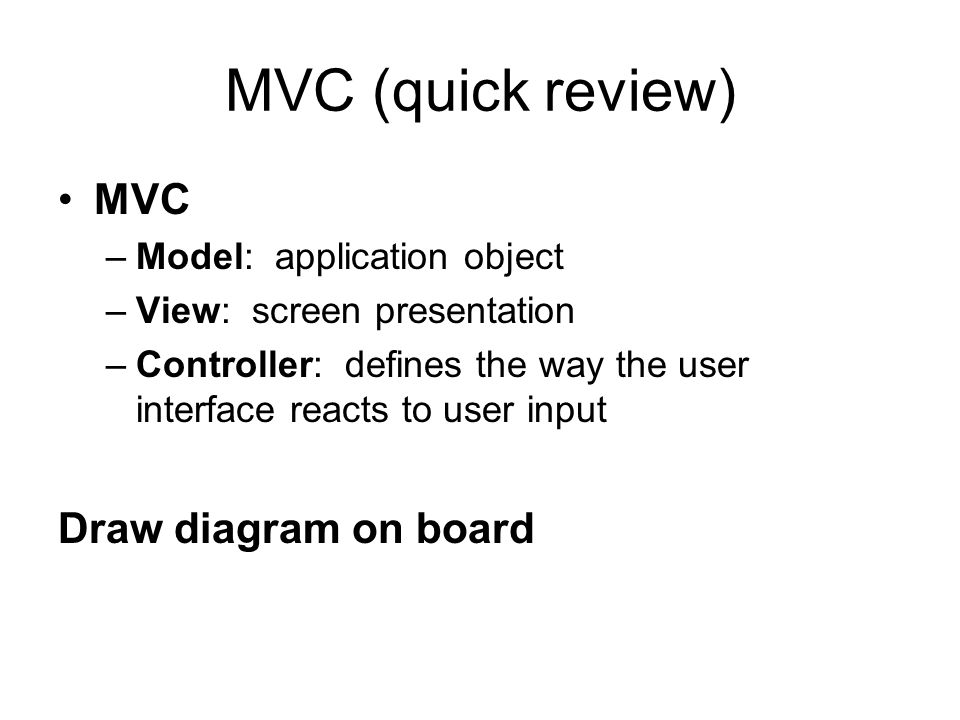 MVC (quick review)

• MVC
– Model: application object
– View: screen presentation
– Controller: defines the way the user interface reacts to user input

Draw diagram on board